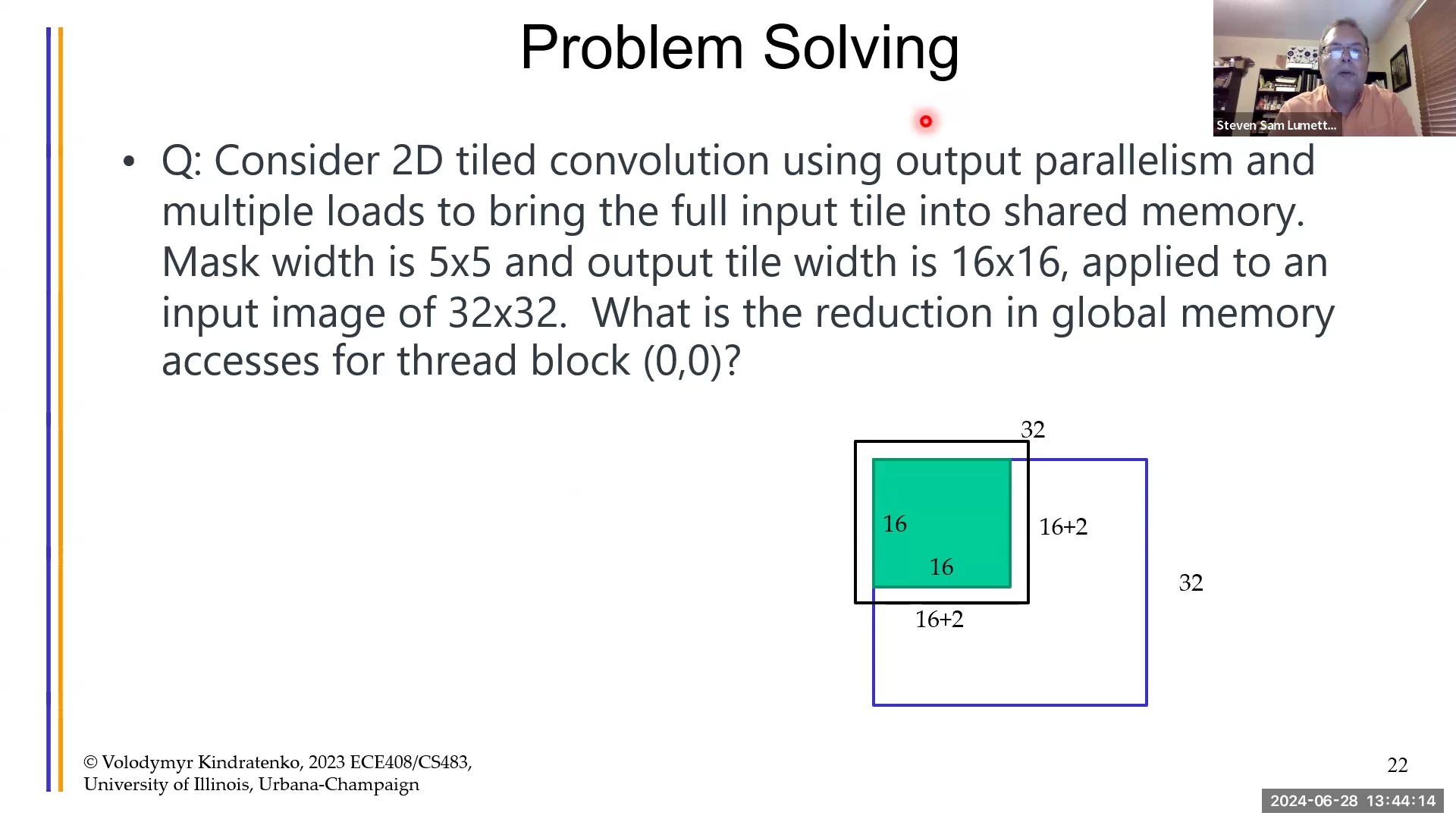 Problem Solving

Steven Sam Lumett...

• Q: Consider 2D tiled convolution using output parallelism and multiple loads to bring the full input tile into shared memory. Mask width is 5x5 and output tile width is 16x16, applied to an input image of 32x32. What is the reduction in global memory accesses for thread block (0,0)?

32

16

16

16+2

32

16+2

© Volodymyr Kindratenko, 2023 ECE408/CS483, University of Illinois, Urbana-Champaign

22

2024-06-28 13:44:14